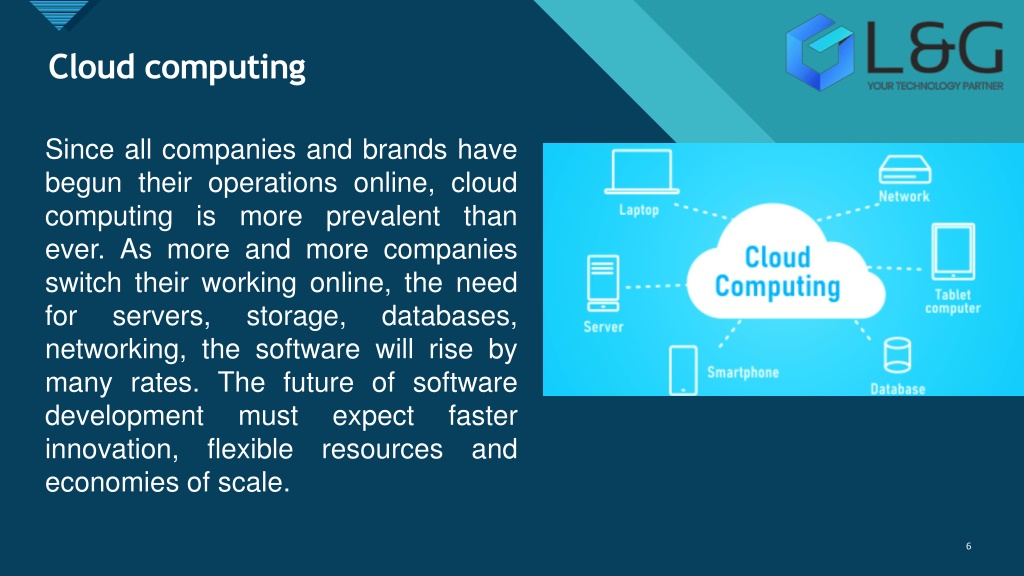 Cloud computing

L&G
YOUR TECHNOLOGY PARTNER

Since all companies and brands have begun their operations online, cloud computing is more prevalent than ever. As more and more companies switch their working online, the need for servers, storage, databases, networking, the software will rise by many rates. The future of software development must expect faster innovation, flexible resources and economies of scale.

Laptop
Network
Cloud Computing
Tablet computer
Server
Smartphone
Database

6